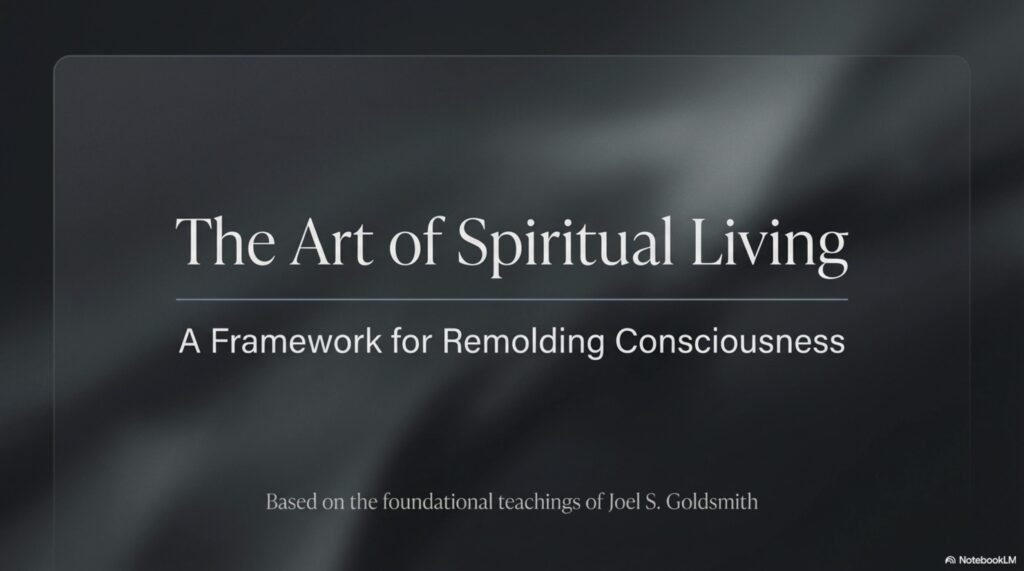 The Art of Spiritual Living

A Framework for Remolding Consciousness

Based on the foundational teachings of Joel S. Goldsmith

NotebookLM